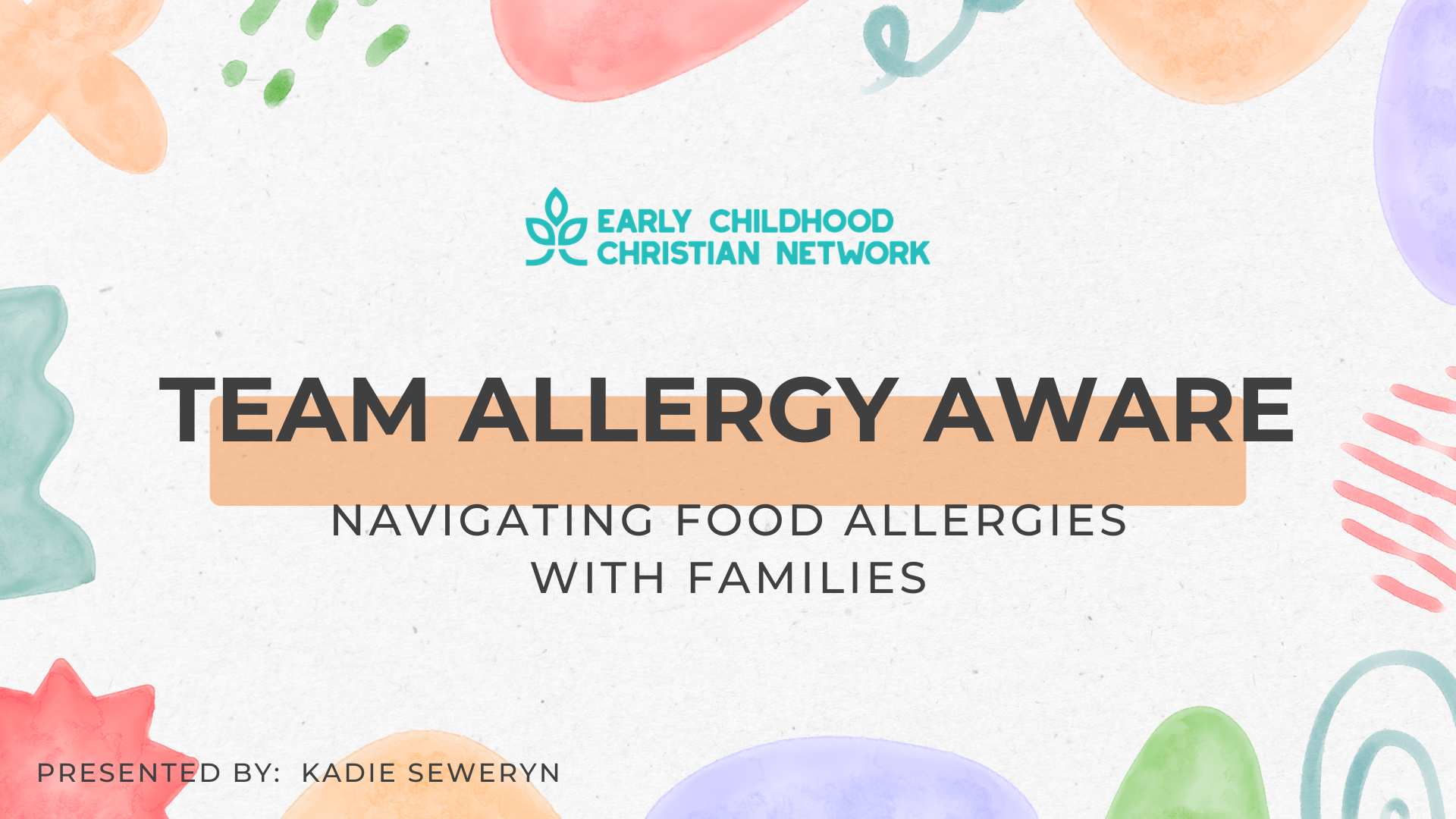 EARLY CHILDHOOD CHRISTIAN NETWORK

TEAM ALLERGY AWARE

NAVIGATING FOOD ALLERGIES WITH FAMILIES

PRESENTED BY: KADIE SEWERYN